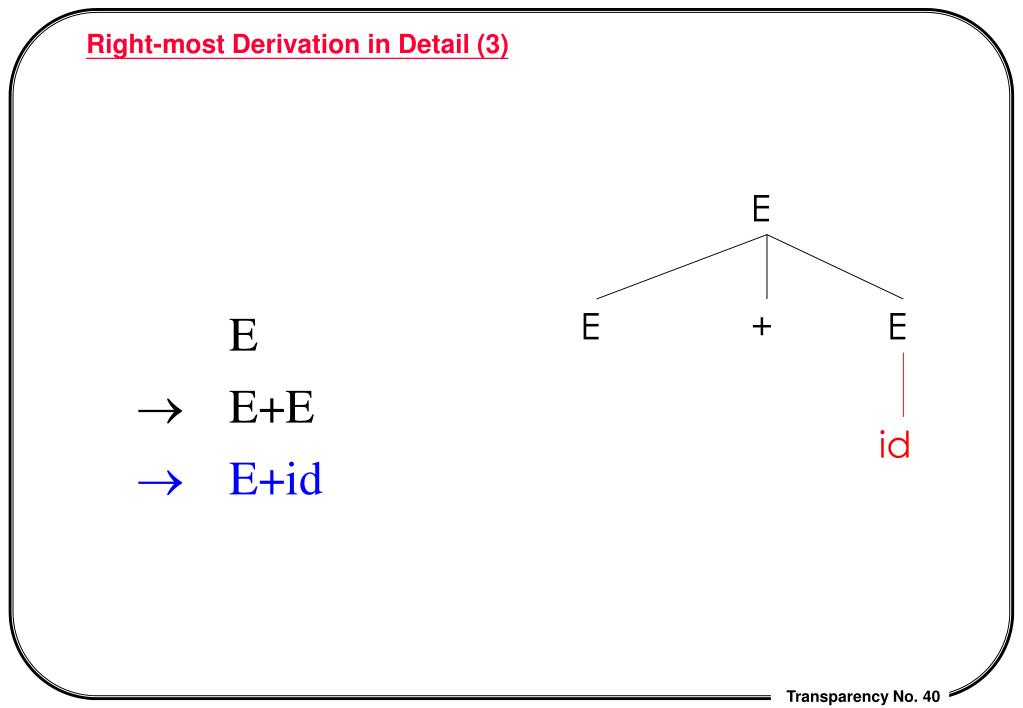 Right-most Derivation in Detail (3)

E
$\rightarrow$ E+E
$\rightarrow$ E+id

E
E + E
id

Transparency No. 40